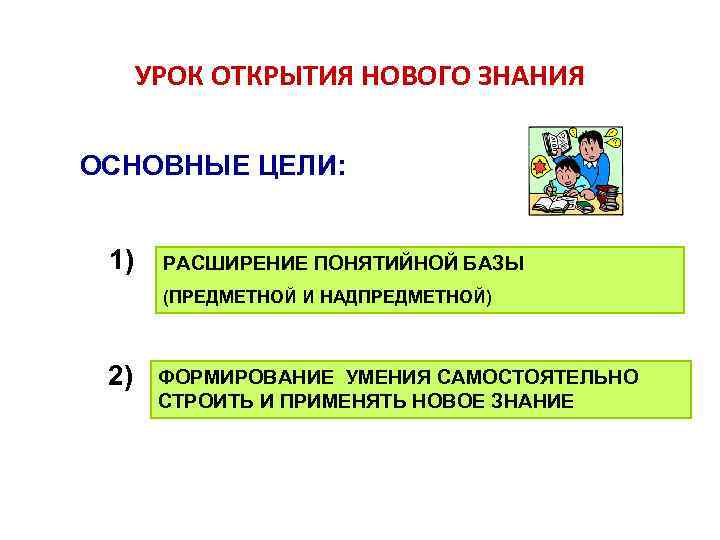 УРОК ОТКРЫТИЯ НОВОГО ЗНАНИЯ

ОСНОВНЫЕ ЦЕЛИ:

1) РАСШИРЕНИЕ ПОНЯТИЙНОЙ БАЗЫ (ПРЕДМЕТНОЙ И НАДПРЕДМЕТНОЙ)

2) ФОРМИРОВАНИЕ УМЕНИЯ САМОСТОЯТЕЛЬНО СТРОИТЬ И ПРИМЕНЯТЬ НОВОЕ ЗНАНИЕ